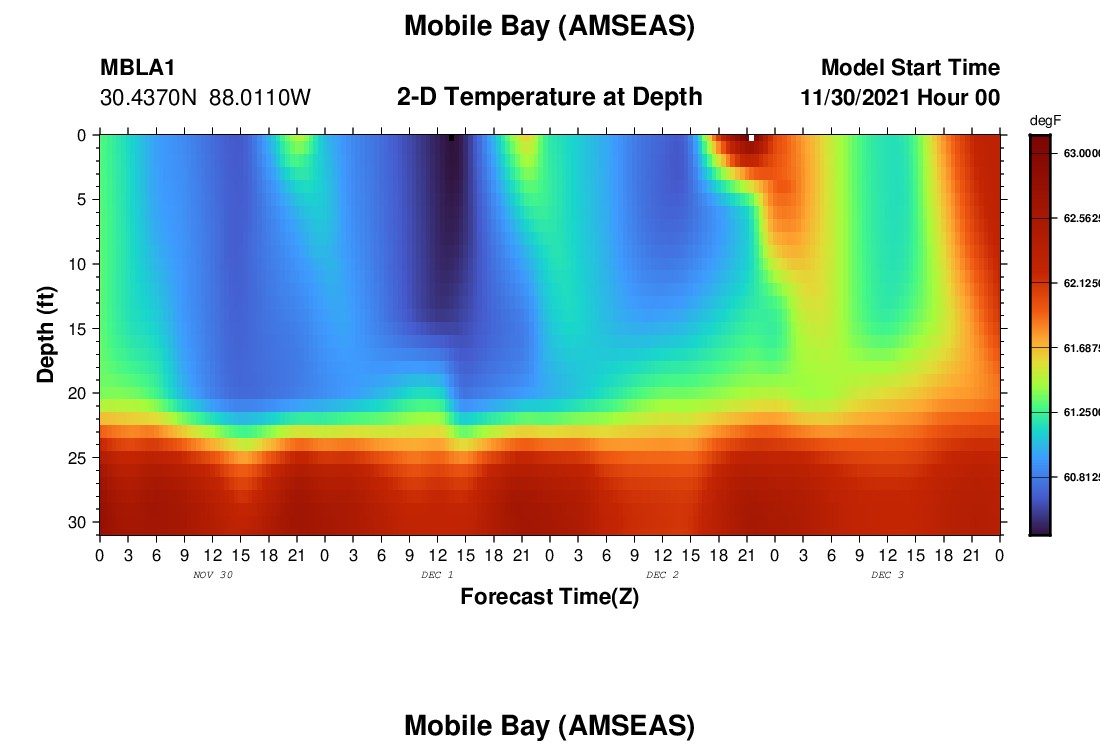 Mobile Bay (AMSEAS)

MBLA1
30.4370N 88.0110W

2-D Temperature at Depth

Model Start Time
11/30/2021 Hour 00

degF
63.0000
62.5625
62.1250
61.6875
61.2500
60.8125

Depth (ft)
0
5
10
15
20
25
30

0 3 6 9 12 15 18 21 0 3 6 9 12 15 18 21 0 3 6 9 12 15 18 21 0 3 6 9 12 15 18 21 0
NOV 30
DEC 1
DEC 2
DEC 3

Forecast Time(Z)

Mobile Bay (AMSEAS)